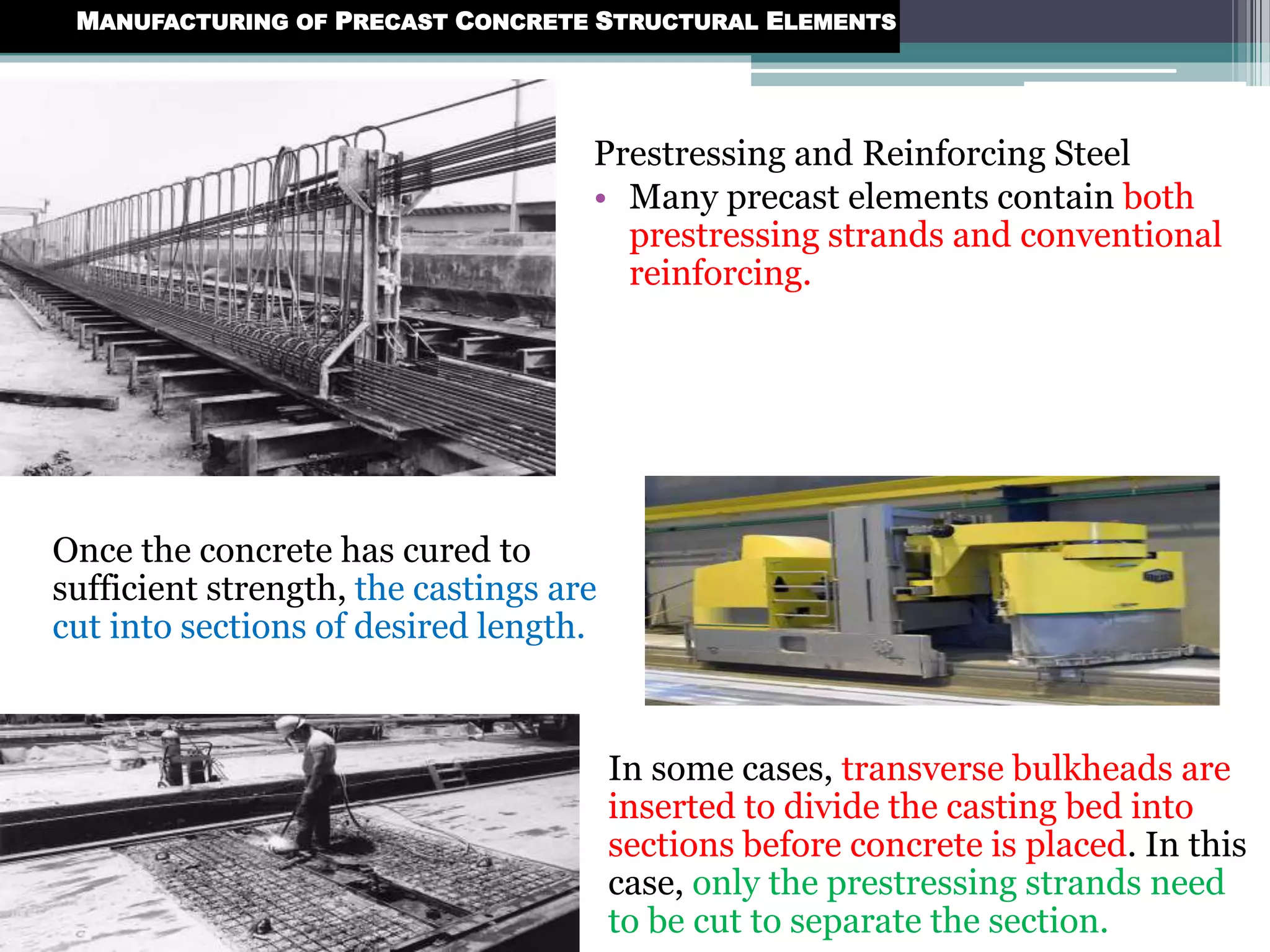 MANUFACTURING OF PRECAST CONCRETE STRUCTURAL ELEMENTS

Prestressing and Reinforcing Steel

• Many precast elements contain both prestressing strands and conventional reinforcing.

Once the concrete has cured to sufficient strength, the castings are cut into sections of desired length.

In some cases, transverse bulkheads are inserted to divide the casting bed into sections before concrete is placed. In this case, only the prestressing strands need to be cut to separate the section.